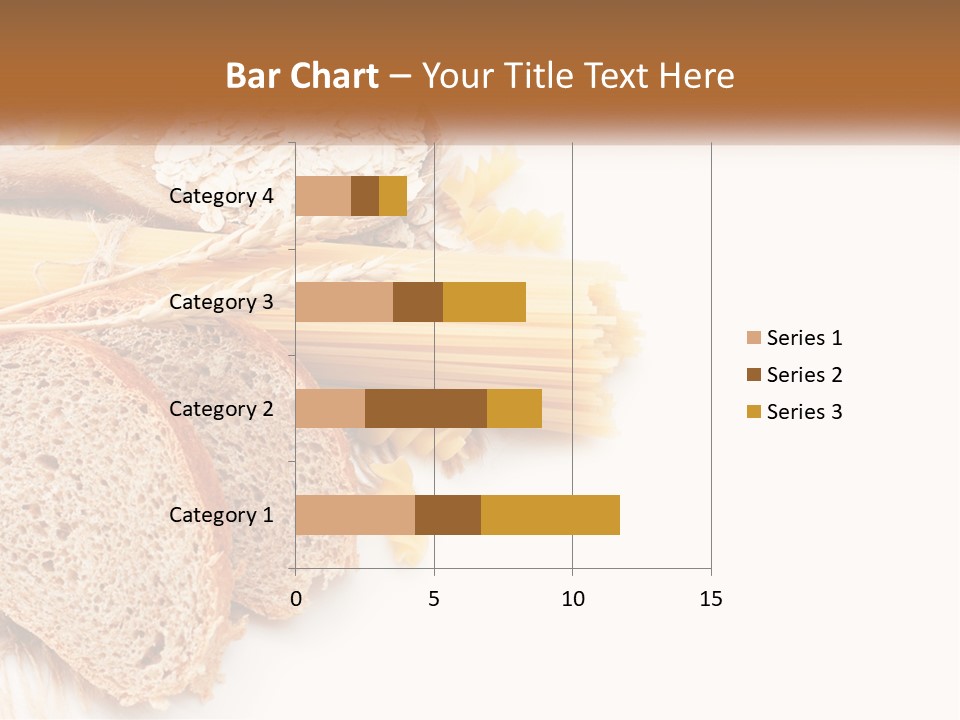 Bar Chart – Your Title Text Here

Category 4
Category 3
Category 2
Category 1

0
5
10
15

Series 1
Series 2
Series 3